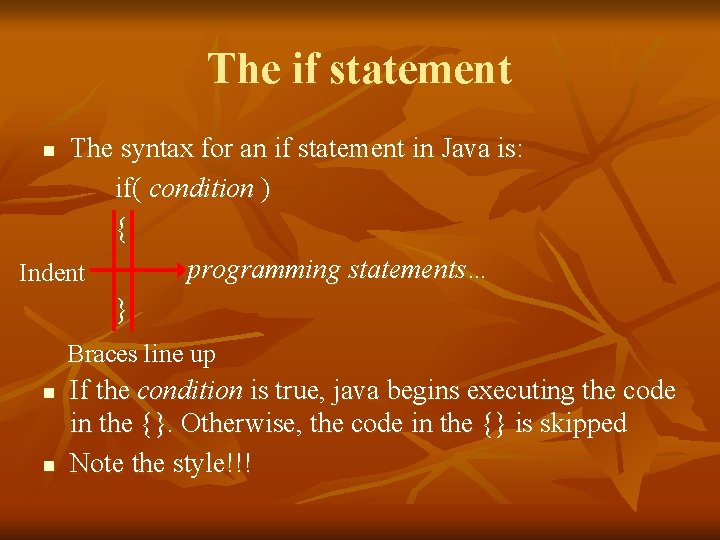 The if statement

▪ The syntax for an if statement in Java is:
if( condition )
{
Indent programming statements…
}
Braces line up

▪ If the condition is true, java begins executing the code in the {}. Otherwise, the code in the {} is skipped

▪ Note the style!!!